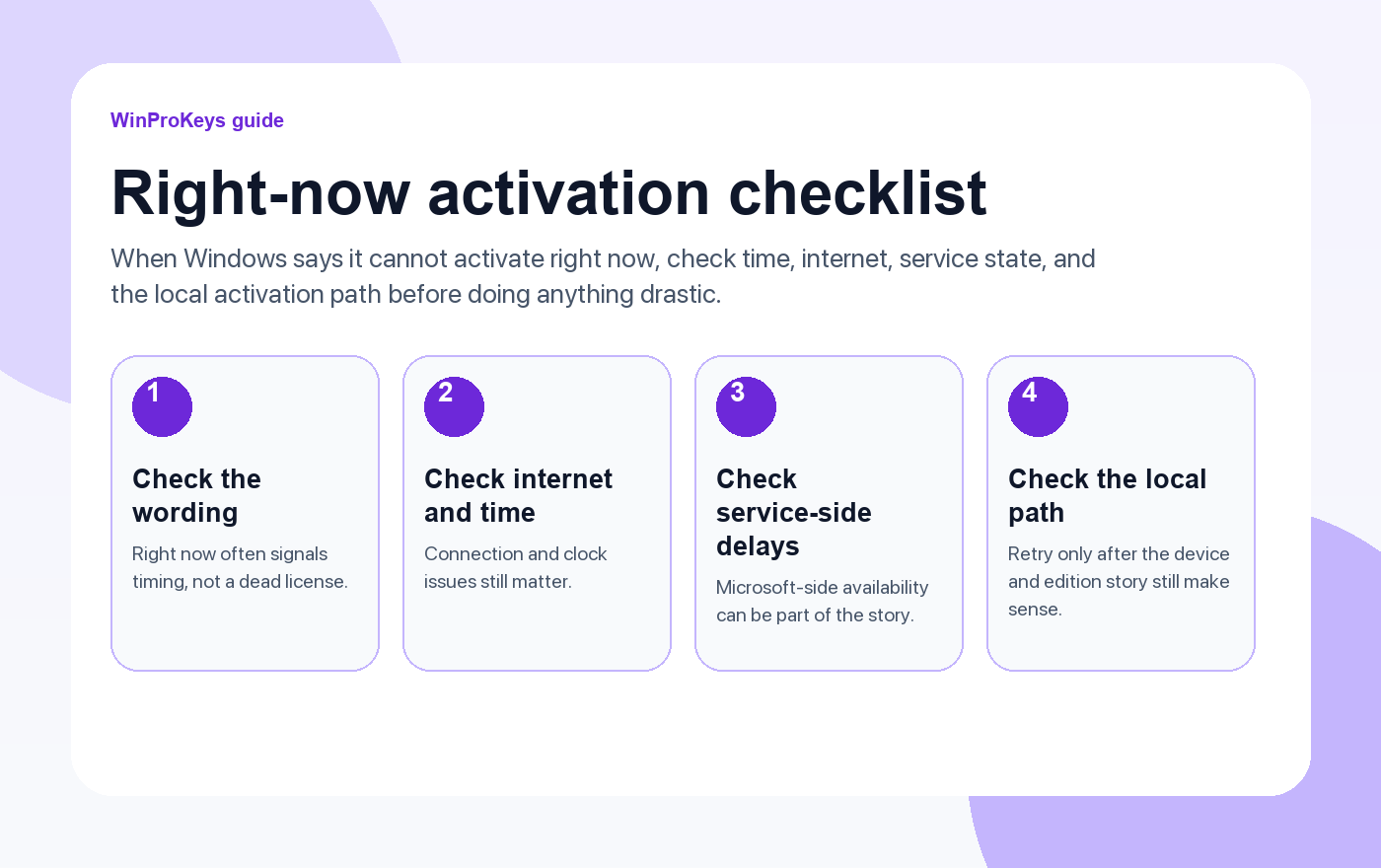 WinProKeys guide

Right-now activation checklist

When Windows says it cannot activate right now, check time, internet, service state, and the local activation path before doing anything drastic.

1

Check the wording

Right now often signals timing, not a dead license.

2

Check internet and time

Connection and clock issues still matter.

3

Check service-side delays

Microsoft-side availability can be part of the story.

4

Check the local path

Retry only after the device and edition story still make sense.